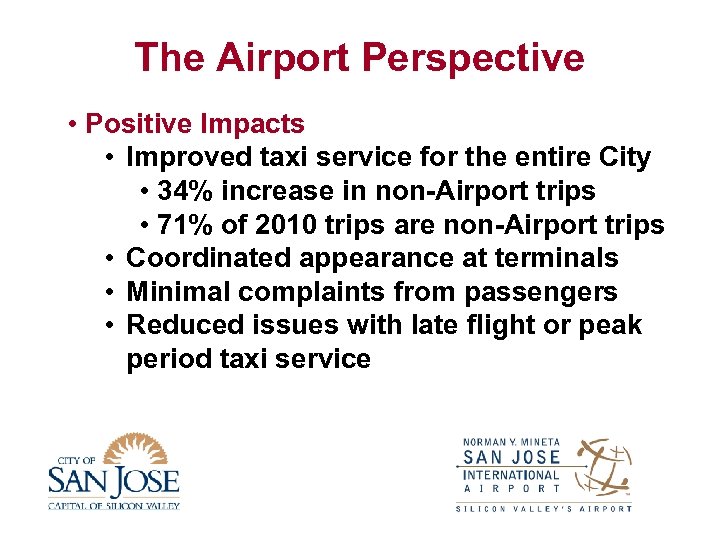 The Airport Perspective

• Positive Impacts
  • Improved taxi service for the entire City
    • 34% increase in non-Airport trips
    • 71% of 2010 trips are non-Airport trips
  • Coordinated appearance at terminals
  • Minimal complaints from passengers
  • Reduced issues with late flight or peak period taxi service

CITY OF
SAN JOSE
CAPITAL OF SILICON VALLEY

NORMAN Y. MINETA
SAN JOSE
INTERNATIONAL
AIRPORT
SILICON VALLEY'S AIRPORT